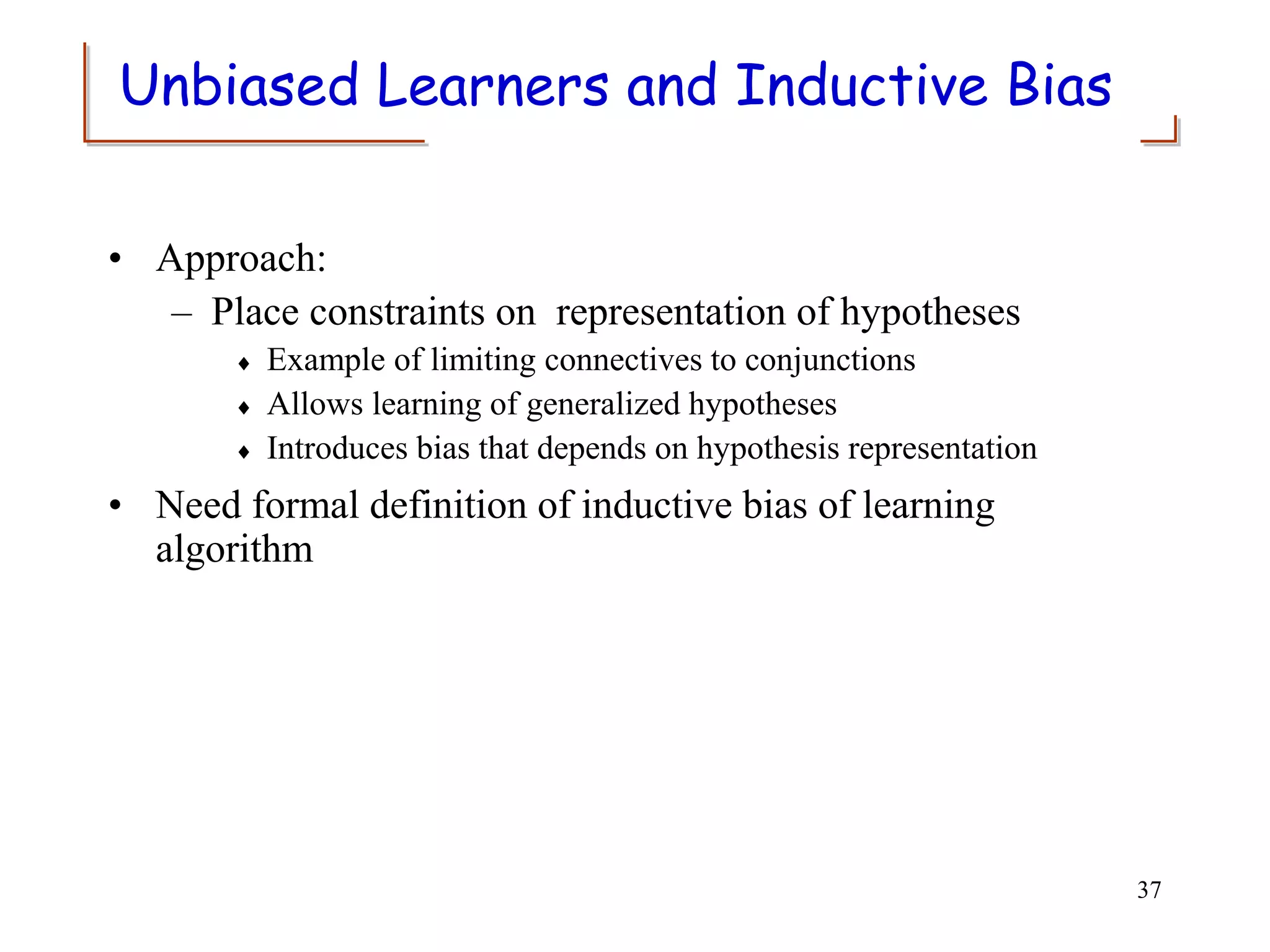 Unbiased Learners and Inductive Bias

• Approach:
  – Place constraints on representation of hypotheses
    ♦ Example of limiting connectives to conjunctions
    ♦ Allows learning of generalized hypotheses
    ♦ Introduces bias that depends on hypothesis representation

• Need formal definition of inductive bias of learning algorithm

37